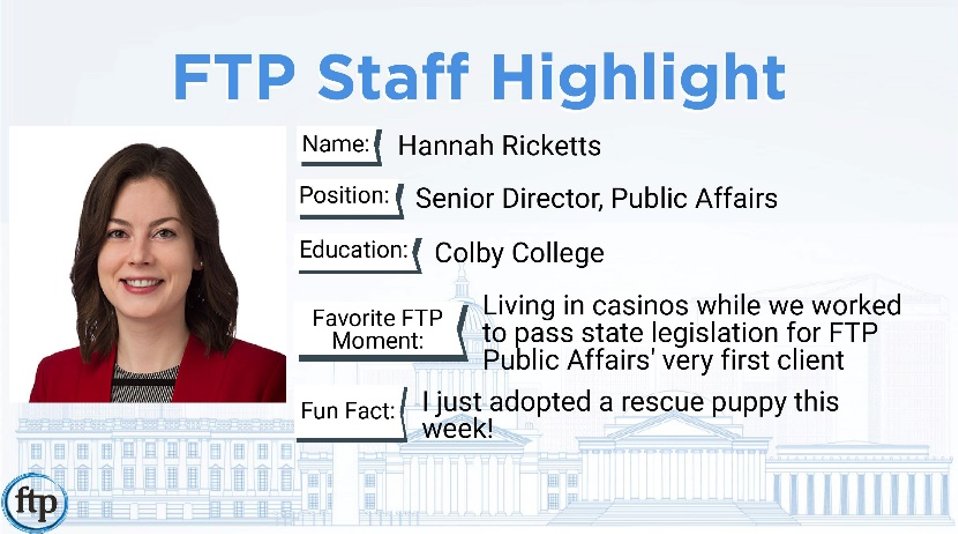 FTP Staff Highlight

Name: Hannah Ricketts

Position: Senior Director, Public Affairs

Education: Colby College

Favorite FTP Moment: Living in casinos while we worked to pass state legislation for FTP Public Affairs' very first client

Fun Fact: I just adopted a rescue puppy this week!

ftp